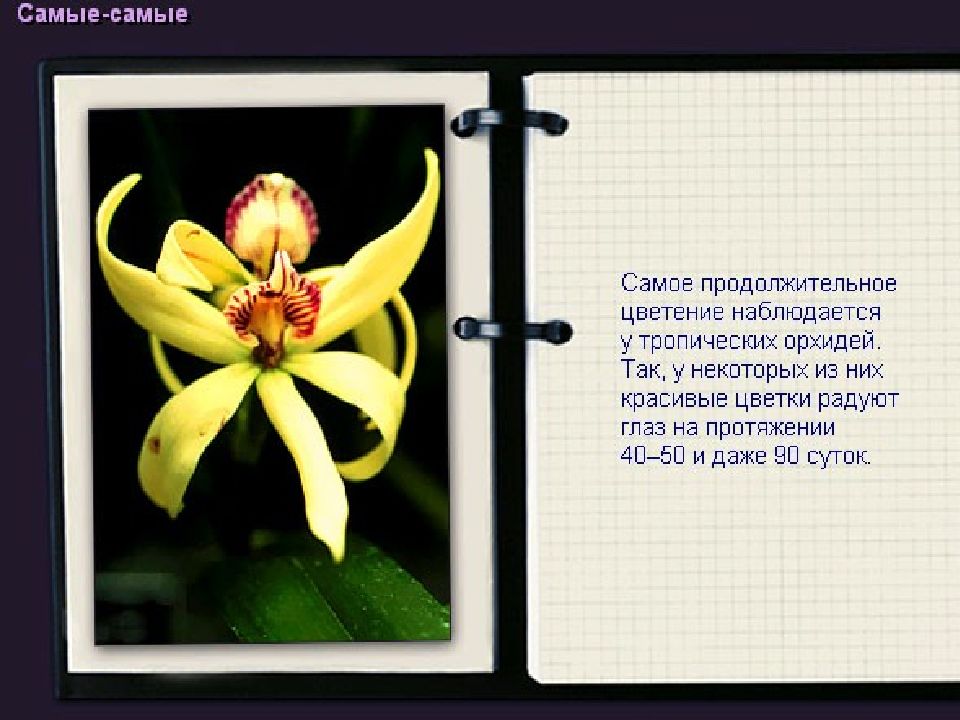 Самые-самые

Самое продолжительное цветение наблюдается у тропических орхидей. Так, у некоторых из них красивые цветки радуют глаз на протяжении 40–50 и даже 90 суток.